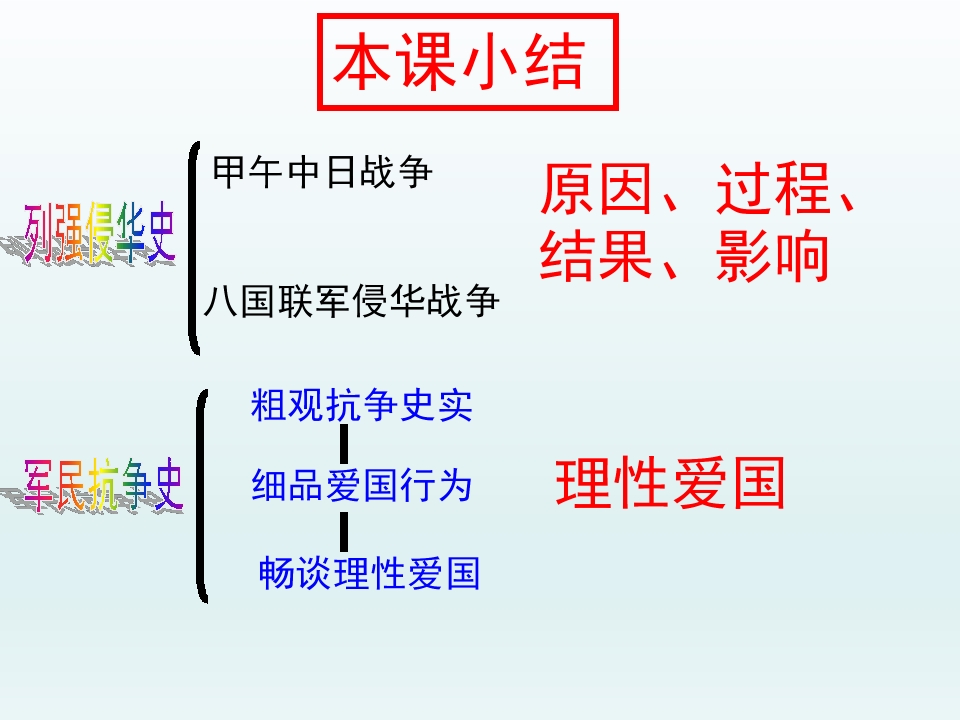 本课小结

列强侵华史

甲午中日战争

八国联军侵华战争

原因、过程、结果、影响

军民抗争史

粗观抗争史实

细品爱国行为

畅谈理性爱国

理性爱国